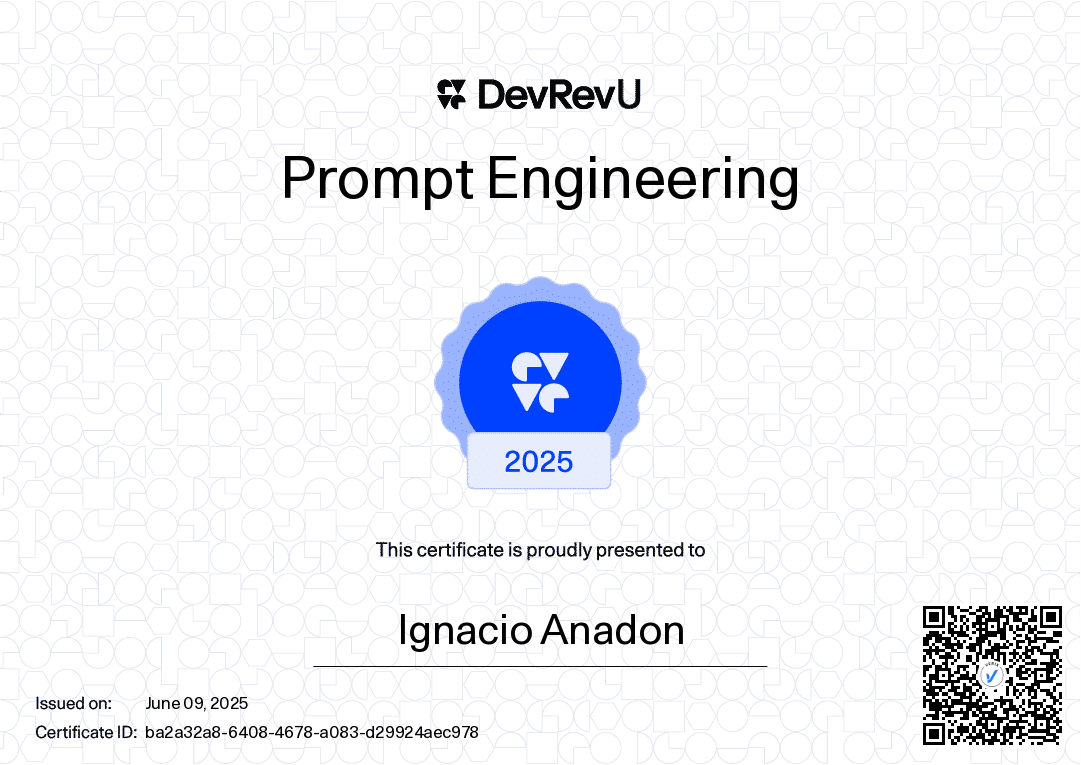 DevRevU

Prompt Engineering

2025

This certificate is proudly presented to

Ignacio Anadon

Issued on: June 09, 2025

Certificate ID: ba2a32a8-6408-4678-a083-d29924aec978